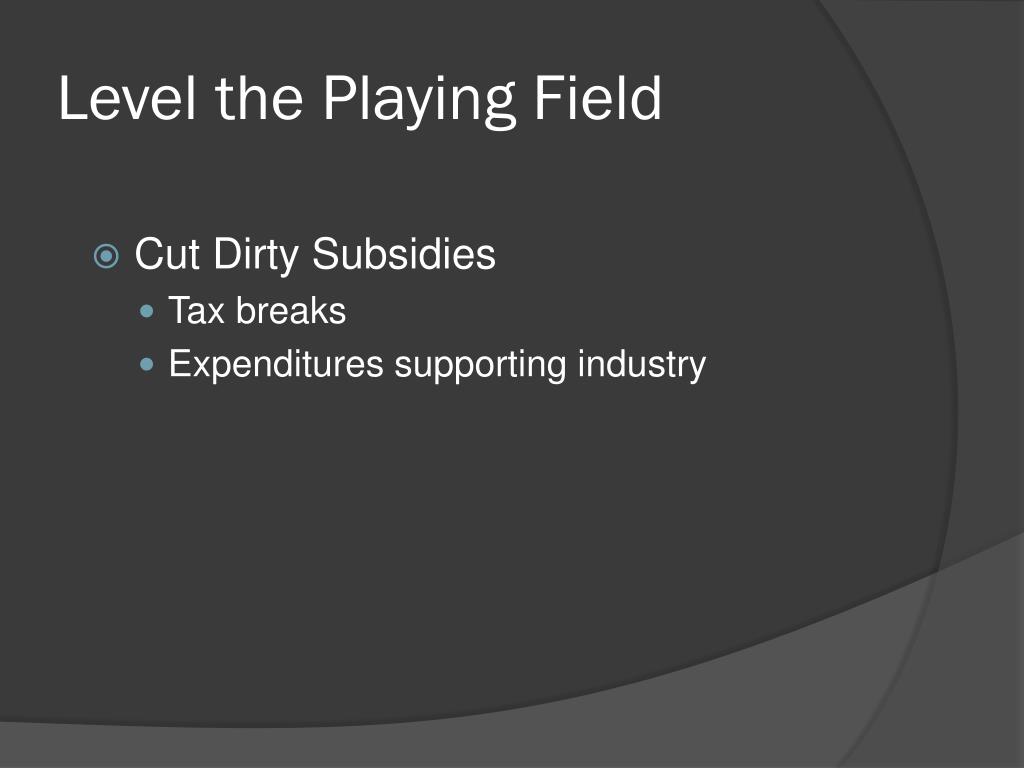 Level the Playing Field

Cut Dirty Subsidies
Tax breaks
Expenditures supporting industry